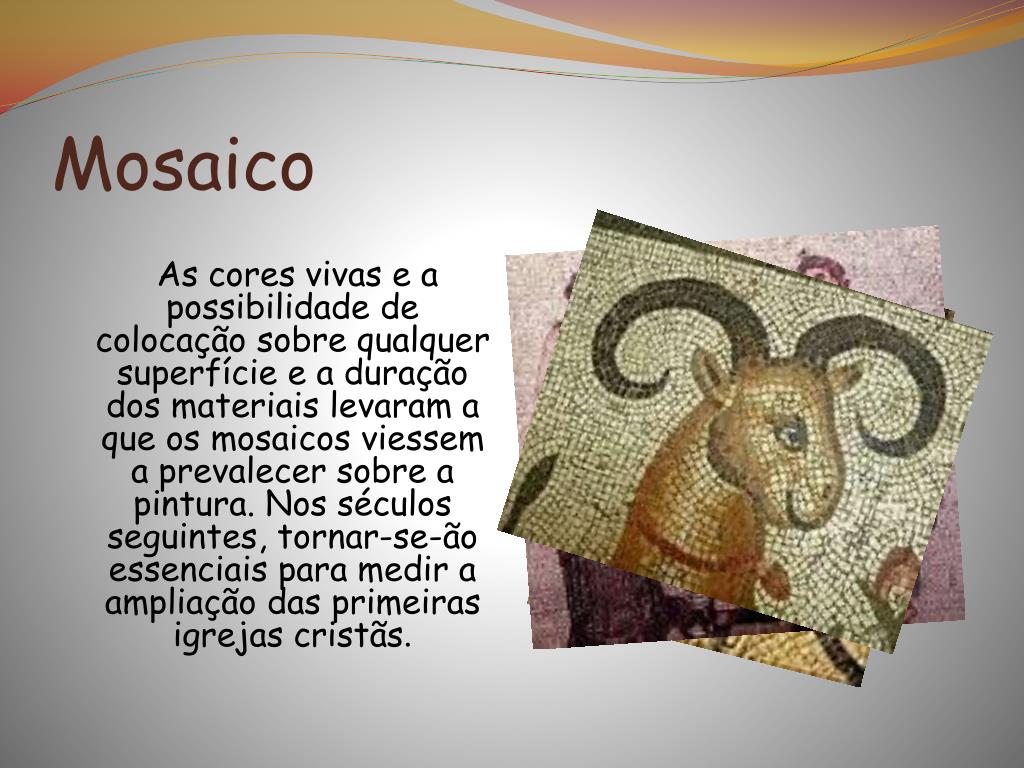 Mosaico

As cores vivas e a possibilidade de colocação sobre qualquer superfície e a duração dos materiais levaram a que os mosaicos viessem a prevalecer sobre a pintura. Nos séculos seguintes, tornar-se-ão essenciais para medir a ampliação das primeiras igrejas cristãs.